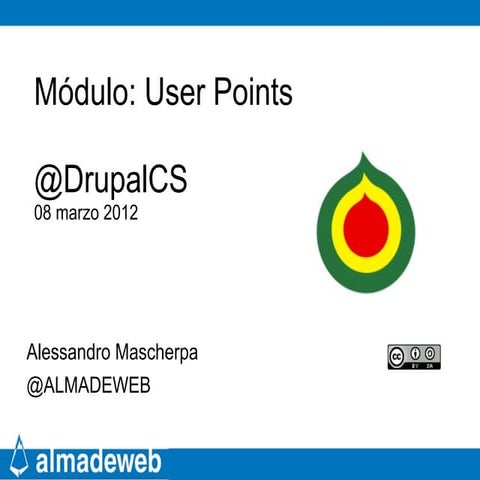 Módulo: User Points

@DrupalCS
08 marzo 2012

Alessandro Mascherpa
@ALMADEWEB

cc BY SA

almadeweb